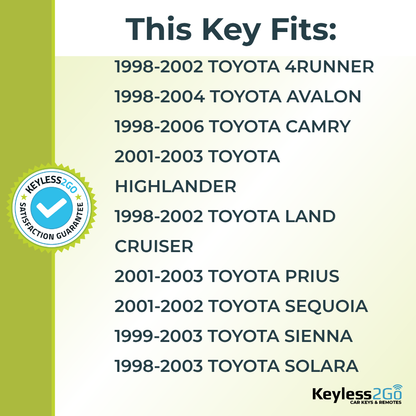 This Key Fits:

1998-2002 TOYOTA 4RUNNER
1998-2004 TOYOTA AVALON
1998-2006 TOYOTA CAMRY
2001-2003 TOYOTA HIGHLANDER
1998-2002 TOYOTA LAND CRUISER
2001-2003 TOYOTA PRIUS
2001-2002 TOYOTA SEQUOIA
1999-2003 TOYOTA SIENNA
1998-2003 TOYOTA SOLARA

KEYLESS2GO SATISFACTION GUARANTEE

Keyless2Go
CAR KEYS & REMOTES